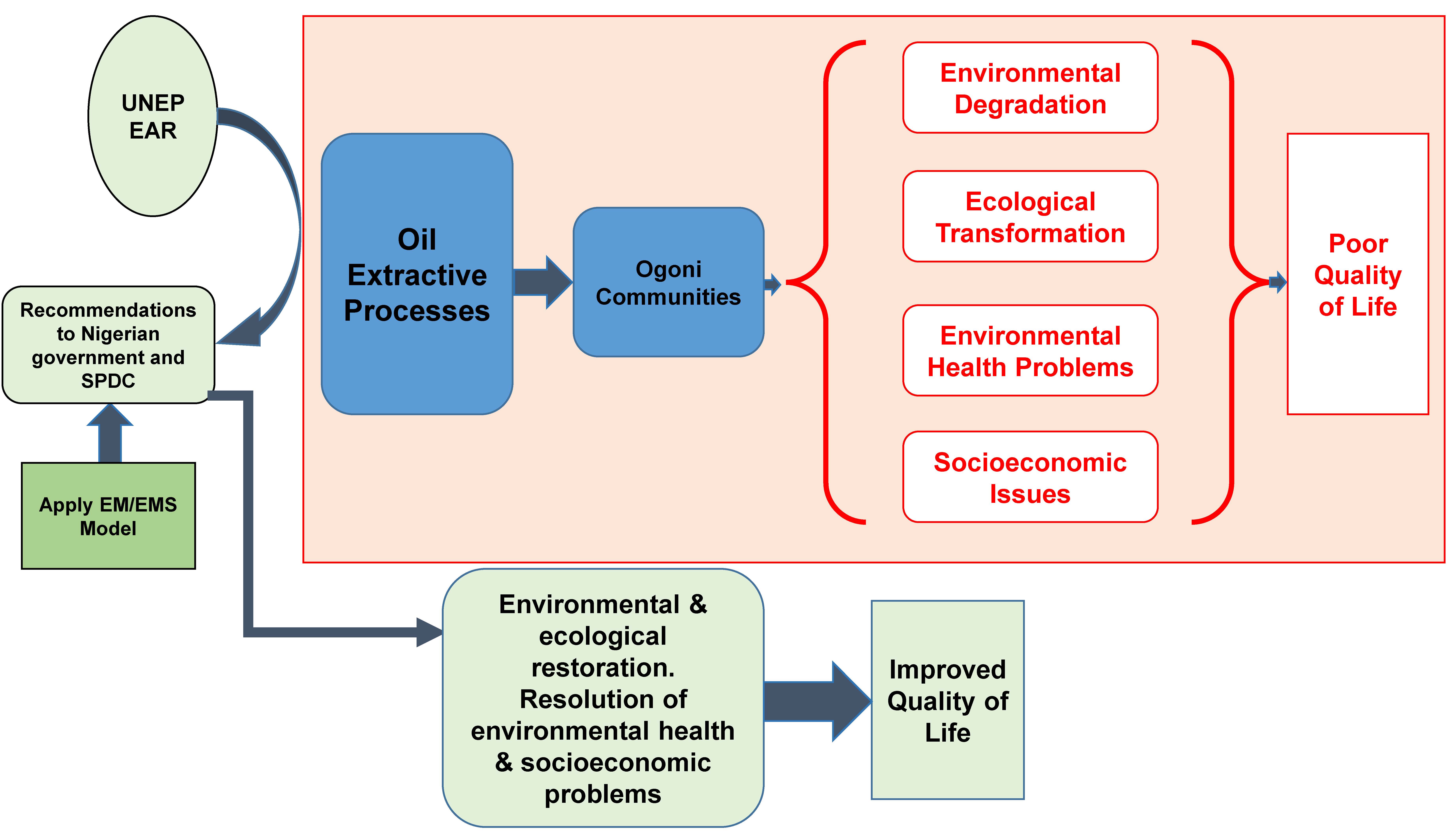 UNEP EAR

Recommendations to Nigerian government and SPDC

Apply EM/EMS Model

Oil Extractive Processes

Ogoni Communities

Environmental Degradation

Ecological Transformation

Environmental Health Problems

Socioeconomic Issues

Poor Quality of Life

Environmental & ecological restoration. Resolution of environmental health & socioeconomic problems

Improved Quality of Life